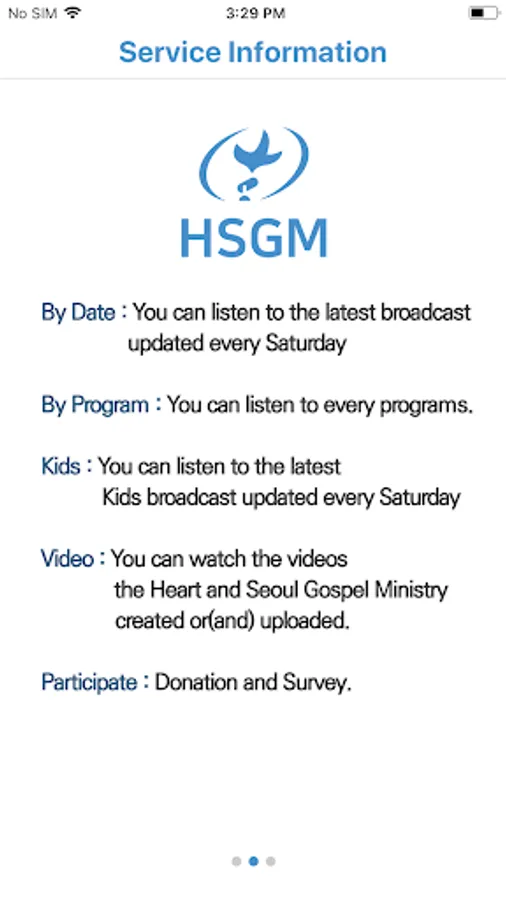 No SIM

3:29 PM

Service Information

HSGM

By Date : You can listen to the latest broadcast updated every Saturday

By Program : You can listen to every programs.

Kids : You can listen to the latest Kids broadcast updated every Saturday

Video : You can watch the videos the Heart and Seoul Gospel Ministry created or(and) uploaded.

Participate : Donation and Survey.